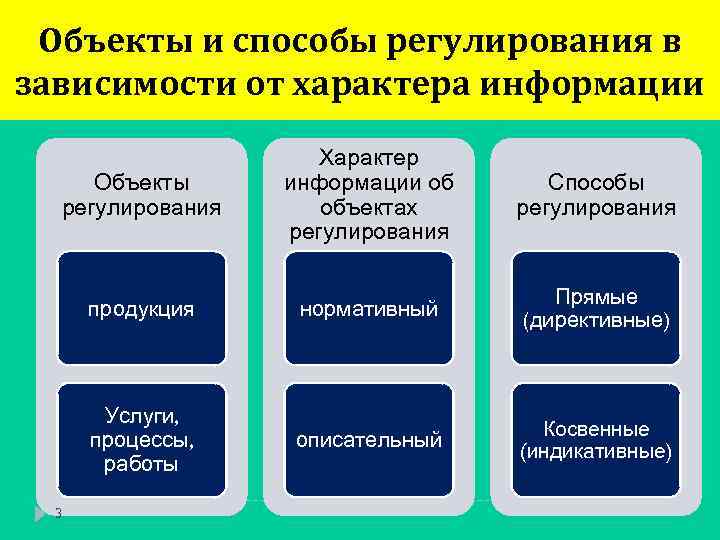 Объекты и способы регулирования в зависимости от характера информации

Объекты регулирования

продукция

Услуги, процессы, работы

Характер информации об объектах регулирования

нормативный

описательный

Способы регулирования

Прямые (директивные)

Косвенные (индикативные)

3